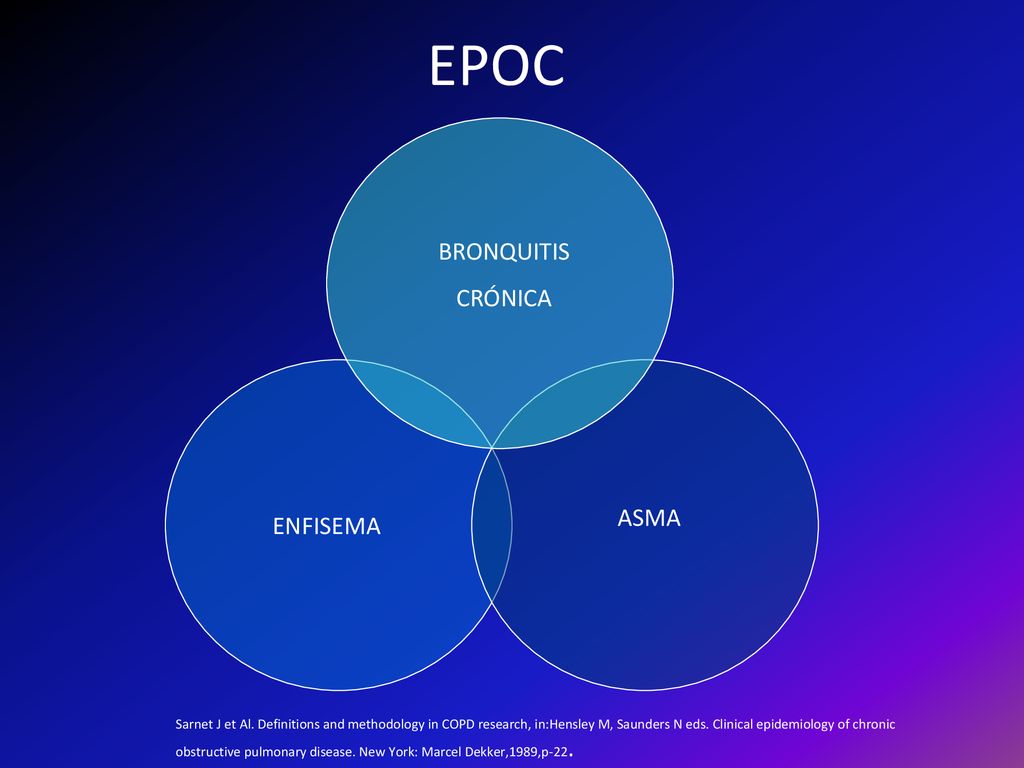 EPOC

BRONQUITIS
CRÓNICA

ENFISEMA

ASMA

Sarnet J et Al. Definitions and methodology in COPD research, in:Hensley M, Saunders N eds. Clinical epidemiology of chronic obstructive pulmonary disease. New York: Marcel Dekker,1989,p-22.